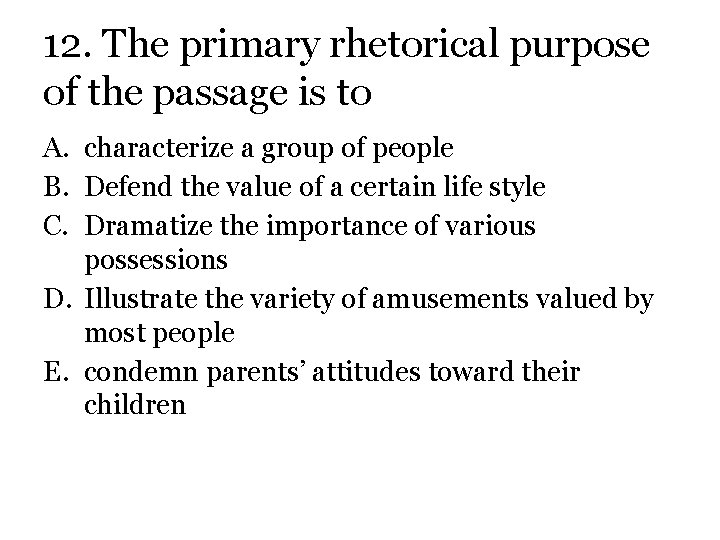 12. The primary rhetorical purpose of the passage is to

A. characterize a group of people
B. Defend the value of a certain life style
C. Dramatize the importance of various possessions
D. Illustrate the variety of amusements valued by most people
E. condemn parents' attitudes toward their children